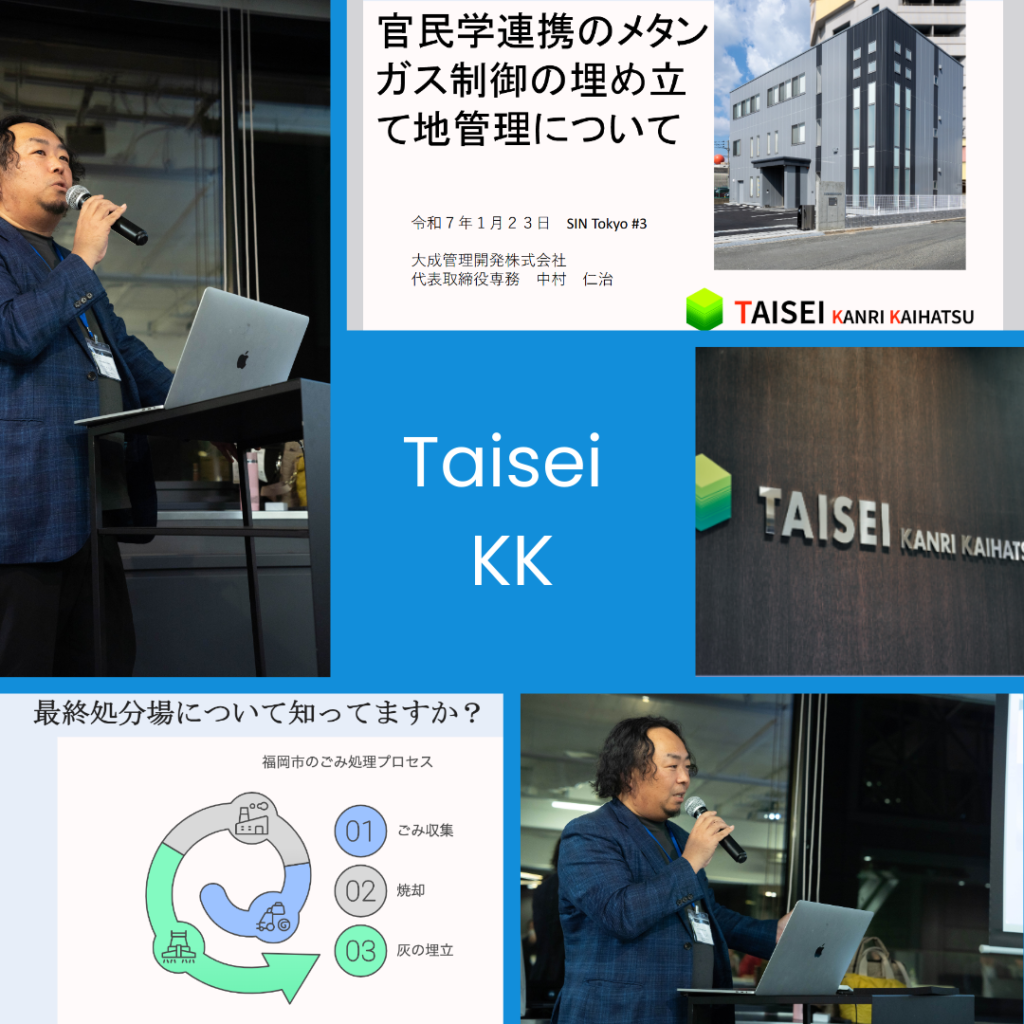 官民学連携のメタンガス制御の埋め立て地管理について

令和７年１月２３日　SIN Tokyo #3

大成管理開発株式会社
代表取締役専務　中村　仁治

TAISEI KANRI KAIHATSU

Taisei KK

TAISEI KANRI KAIHATSU

最終処分場について知ってますか？

福岡市のごみ処理プロセス

01 ごみ収集

02 焼却

03 灰の埋立